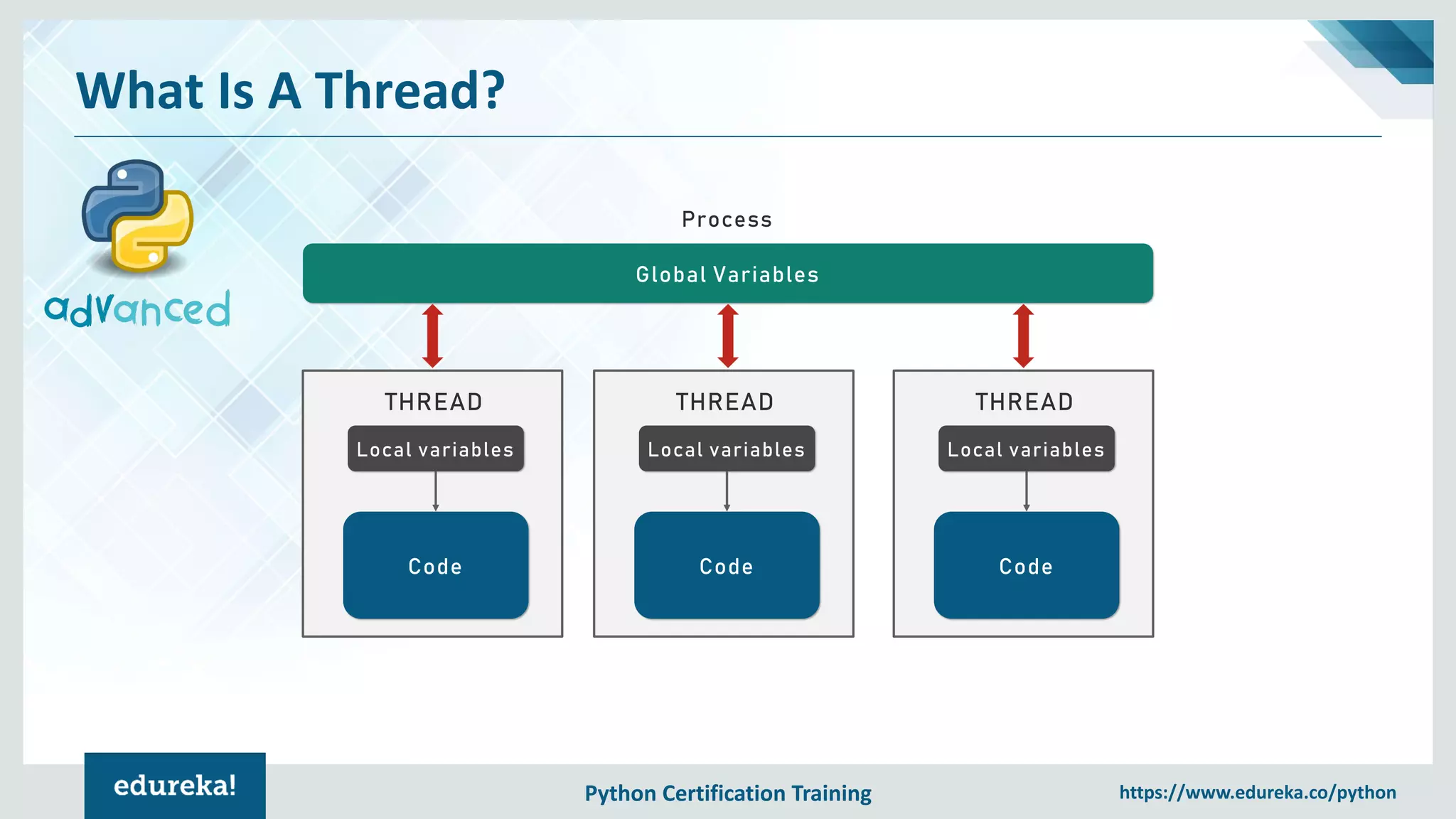 What Is A Thread?

advanced

Process

Global Variables

THREAD

Local variables

Code

THREAD

Local variables

Code

THREAD

Local variables

Code

edureka!

Python Certification Training

https://www.edureka.co/python